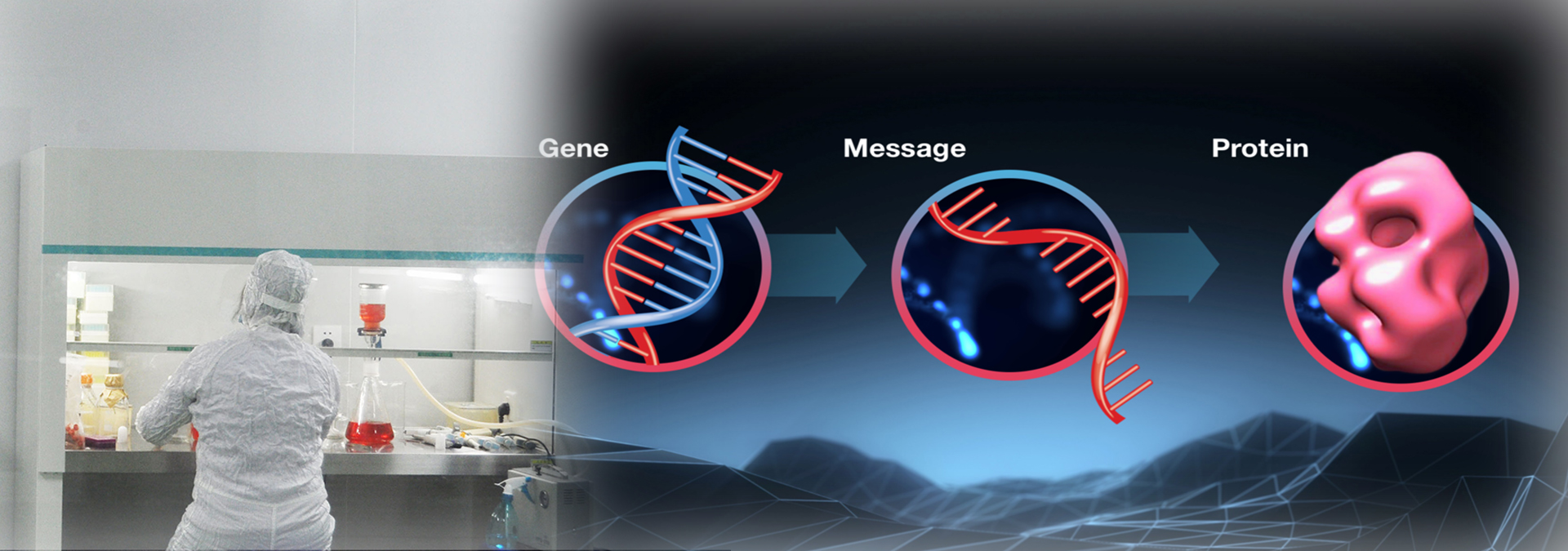 Gene

Message

Protein